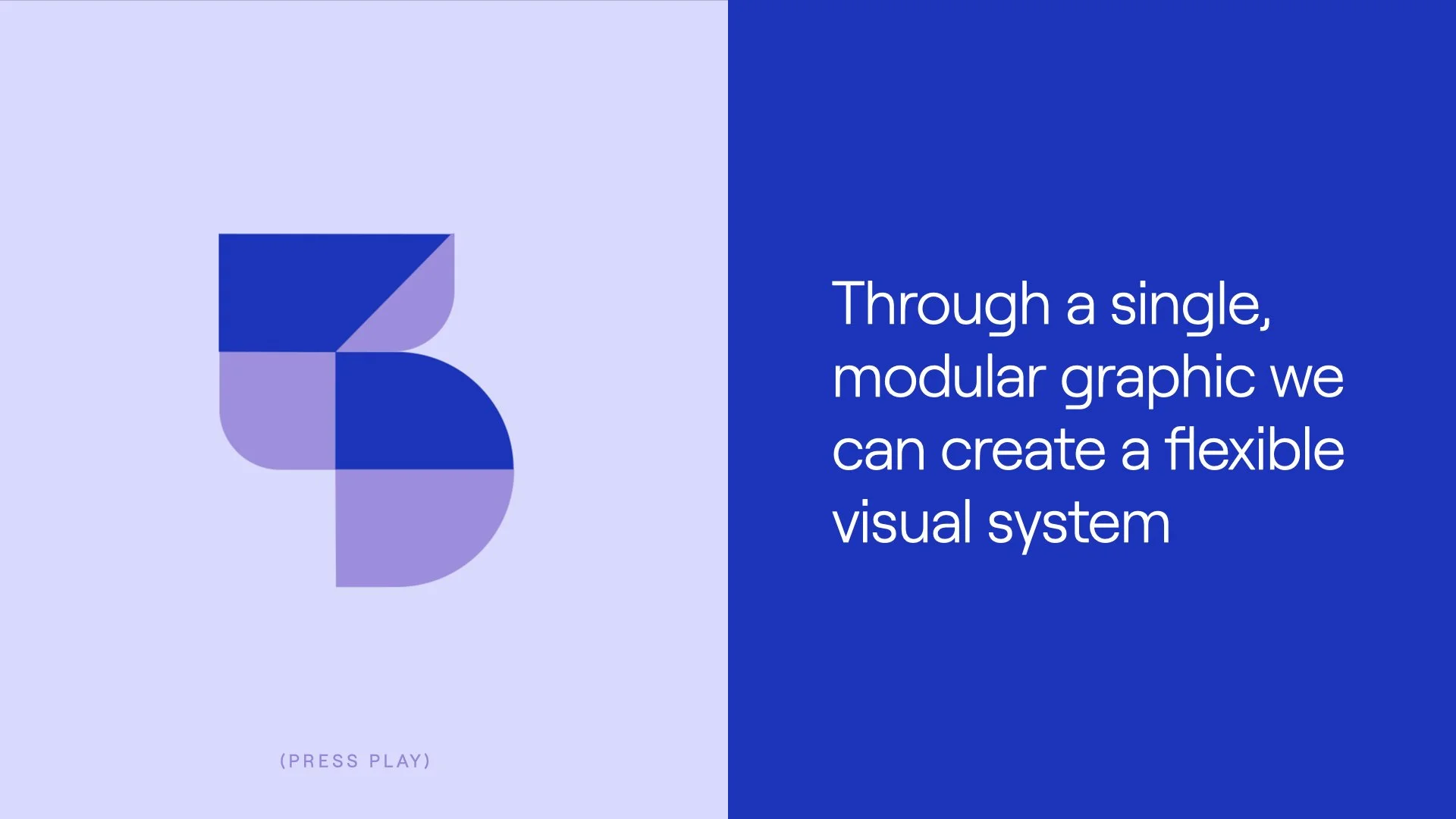 (PRESS PLAY)

Through a single, modular graphic we can create a flexible visual system